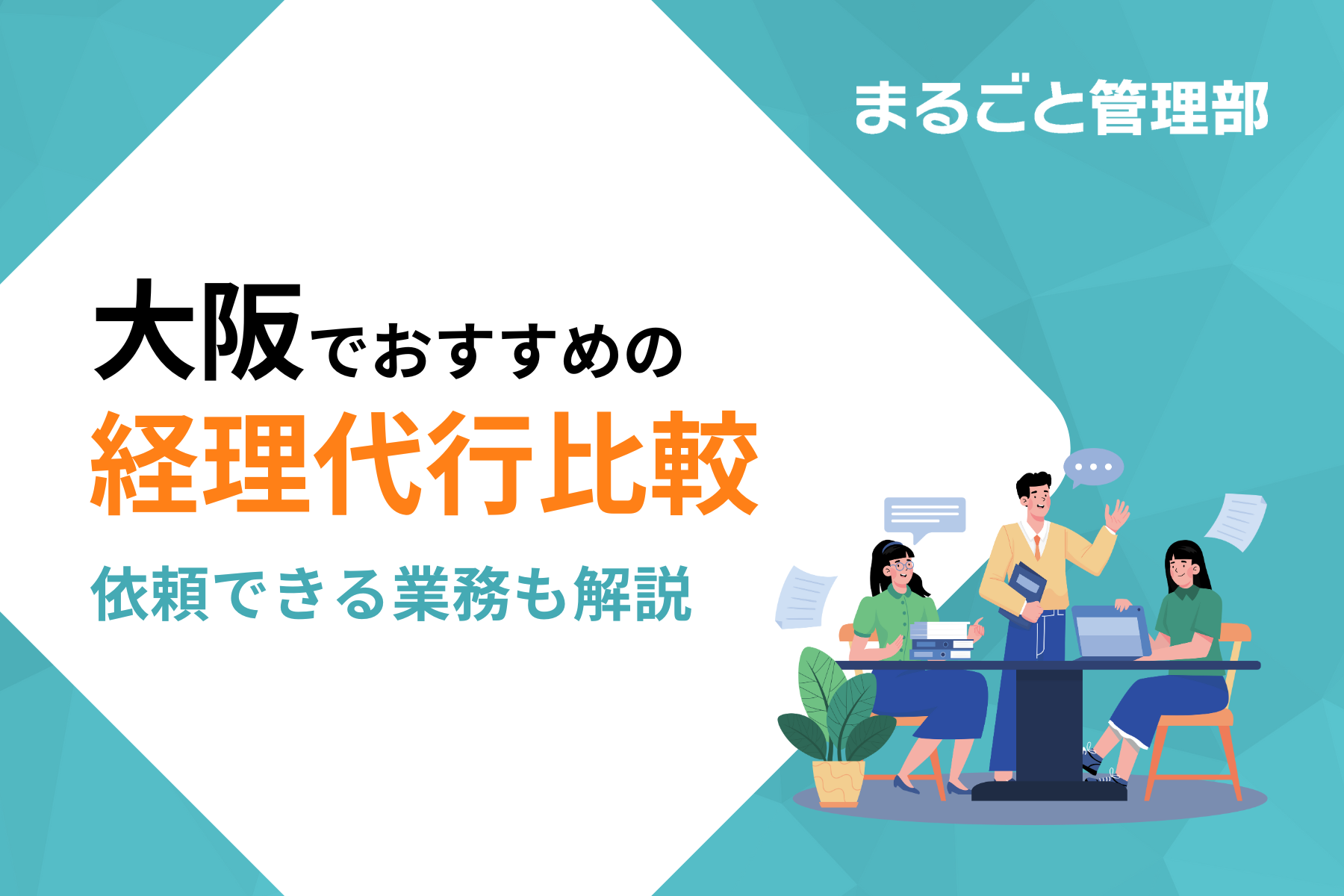 まるごと管理部

大阪でおすすめの
経理代行比較
依頼できる業務も解説